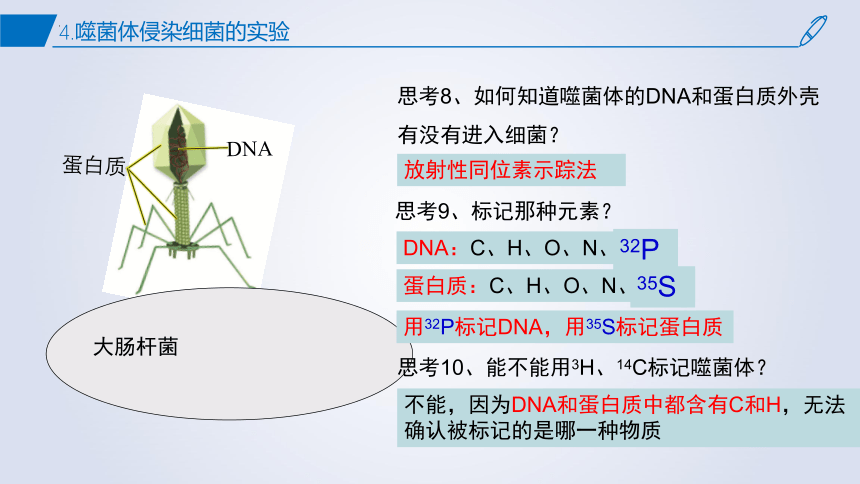 4.噬菌体侵染细菌的实验

蛋白质

DNA

大肠杆菌

思考8、如何知道噬菌体的DNA和蛋白质外壳有没有进入细菌？

放射性同位素示踪法

思考9、标记那种元素？

DNA：C、H、O、N、$^{32}P$

蛋白质：C、H、O、N、$^{35}S$

用$^{32}P$标记DNA，用$^{35}S$标记蛋白质

思考10、能不能用$^{3}H$、$^{14}C$标记噬菌体？

不能，因为DNA和蛋白质中都含有C和H，无法确认被标记的是哪一种物质